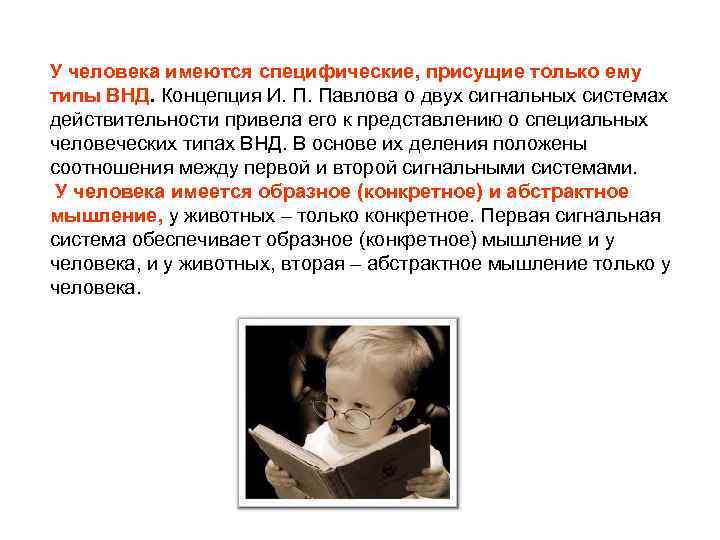 У человека имеются специфические, присущие только ему типы ВНД. Концепция И. П. Павлова о двух сигнальных системах действительности привела его к представлению о специальных человеческих типах ВНД. В основе их деления положены соотношения между первой и второй сигнальными системами.
У человека имеется образное (конкретное) и абстрактное мышление, у животных – только конкретное. Первая сигнальная система обеспечивает образное (конкретное) мышление и у человека, и у животных, вторая – абстрактное мышление только у человека.